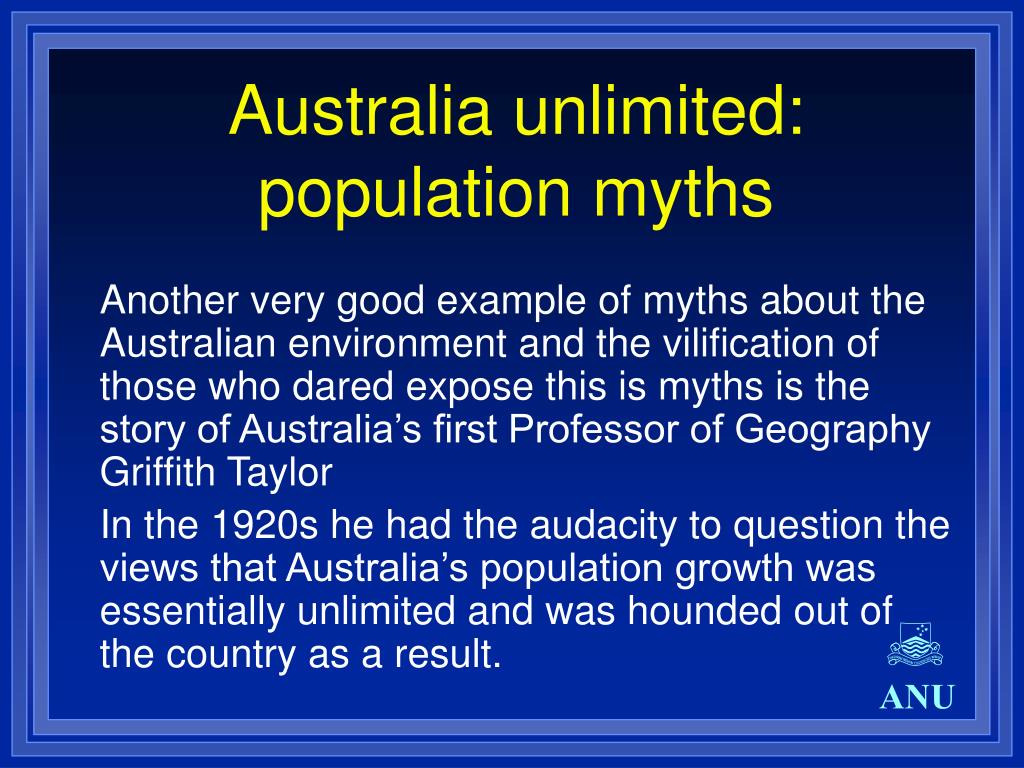 Australia unlimited: population myths

Another very good example of myths about the Australian environment and the vilification of those who dared expose this is myths is the story of Australia’s first Professor of Geography Griffith Taylor

In the 1920s he had the audacity to question the views that Australia’s population growth was essentially unlimited and was hounded out of the country as a result.

ANU